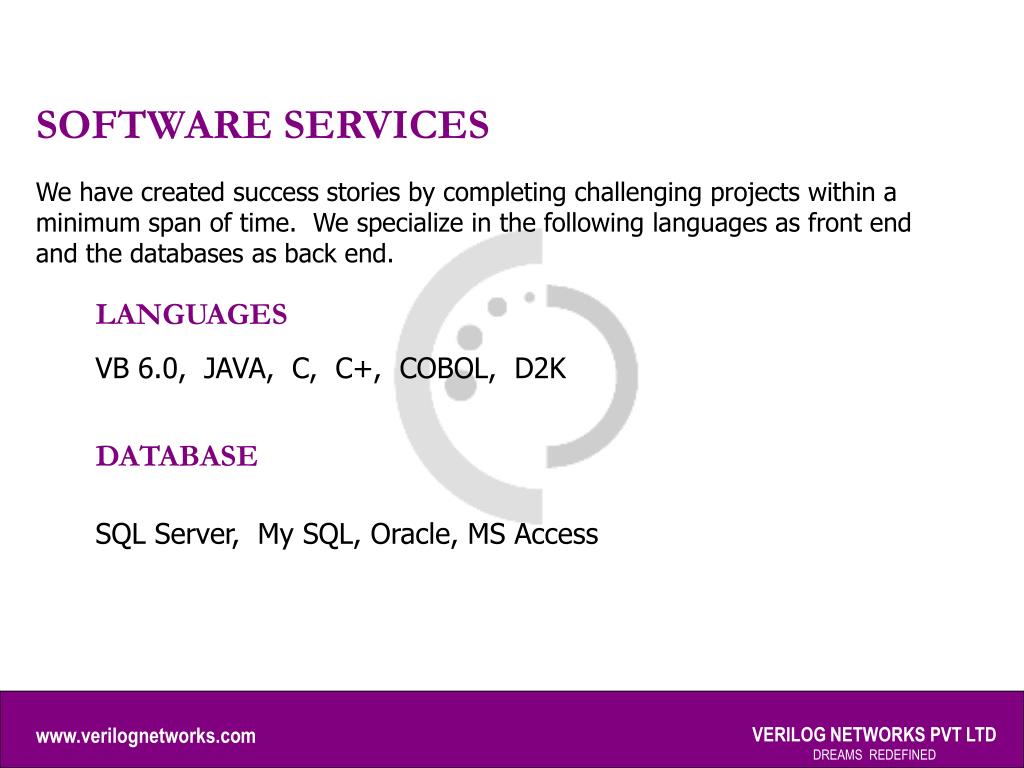 SOFTWARE SERVICES

We have created success stories by completing challenging projects within a minimum span of time.  We specialize in the following languages as front end and the databases as back end.

LANGUAGES

VB 6.0,  JAVA,  C,  C+,  COBOL,  D2K

DATABASE

SQL Server,  My SQL, Oracle, MS Access

www.verilognetworks.com

VERILOG NETWORKS PVT LTD
DREAMS  REDEFINED